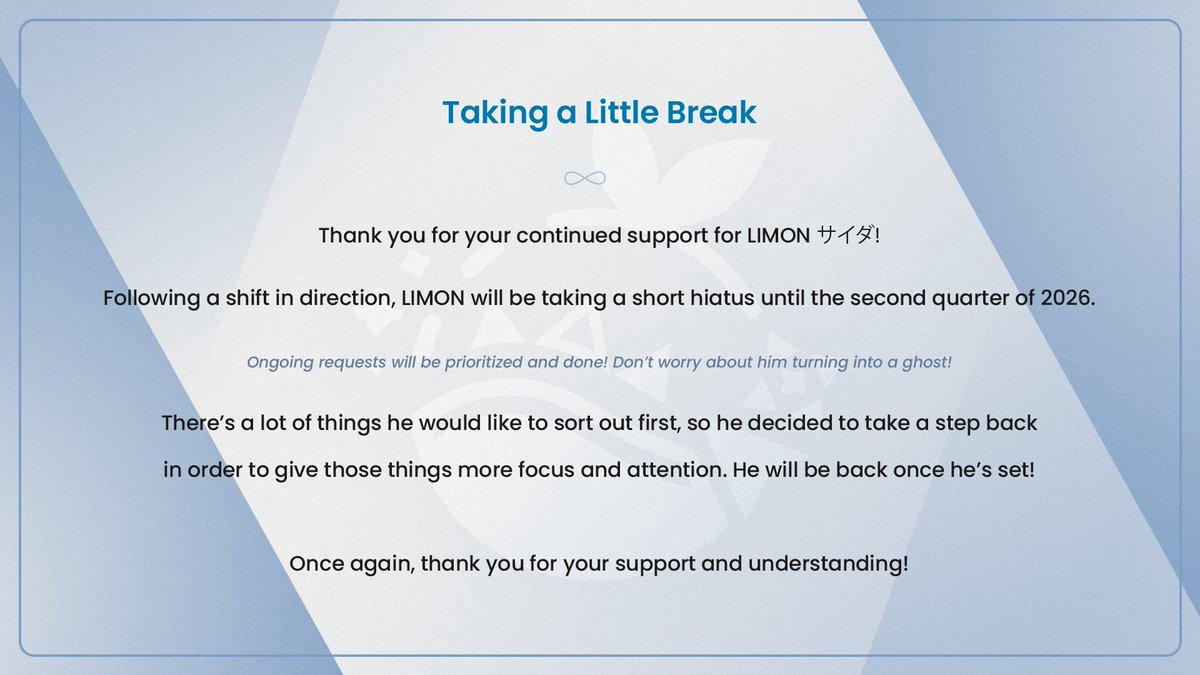 Taking a Little Break

Thank you for your continued support for LIMON サイダ!

Following a shift in direction, LIMON will be taking a short hiatus until the second quarter of 2026.

Ongoing requests will be prioritized and done! Don't worry about him turning into a ghost!

There's a lot of things he would like to sort out first, so he decided to take a step back in order to give those things more focus and attention. He will be back once he's set!

Once again, thank you for your support and understanding!